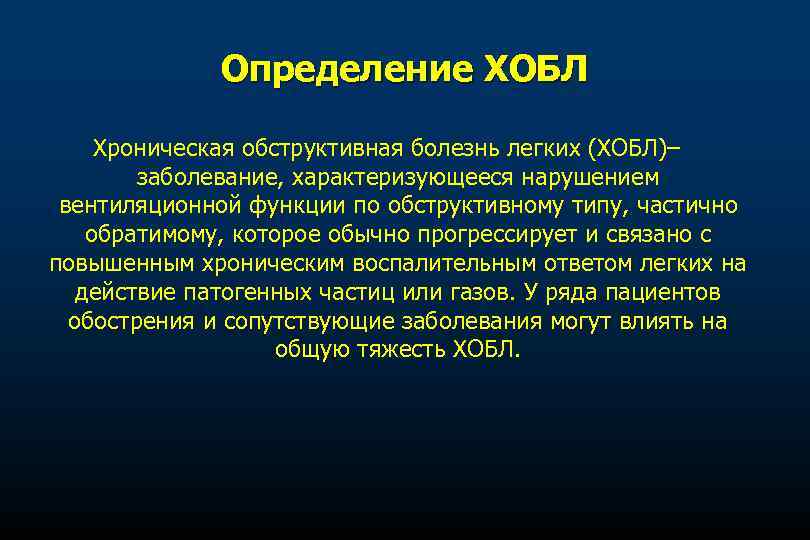 Определение ХОБЛ

Хроническая обструктивная болезнь легких (ХОБЛ)– заболевание, характеризующееся нарушением вентиляционной функции по обструктивному типу, частично обратимому, которое обычно прогрессирует и связано с повышенным хроническим воспалительным ответом легких на действие патогенных частиц или газов. У ряда пациентов обострения и сопутствующие заболевания могут влиять на общую тяжесть ХОБЛ.